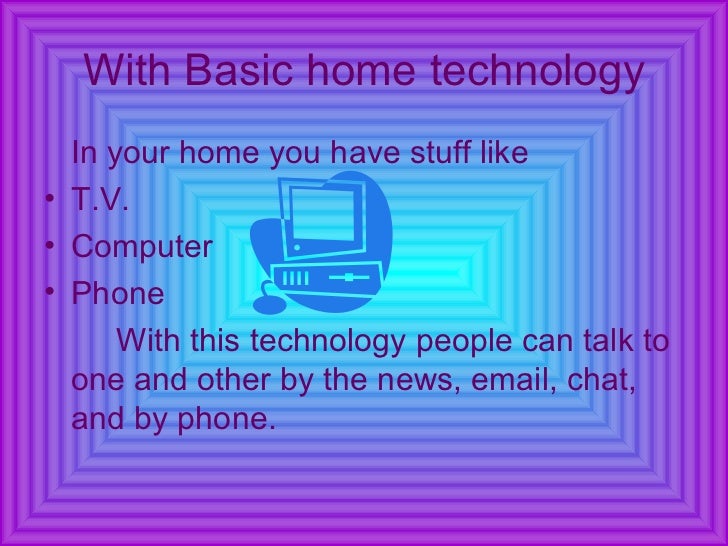 With Basic home technology

In your home you have stuff like

• T.V.
• Computer
• Phone

With this technology people can talk to one and other by the news, email, chat, and by phone.